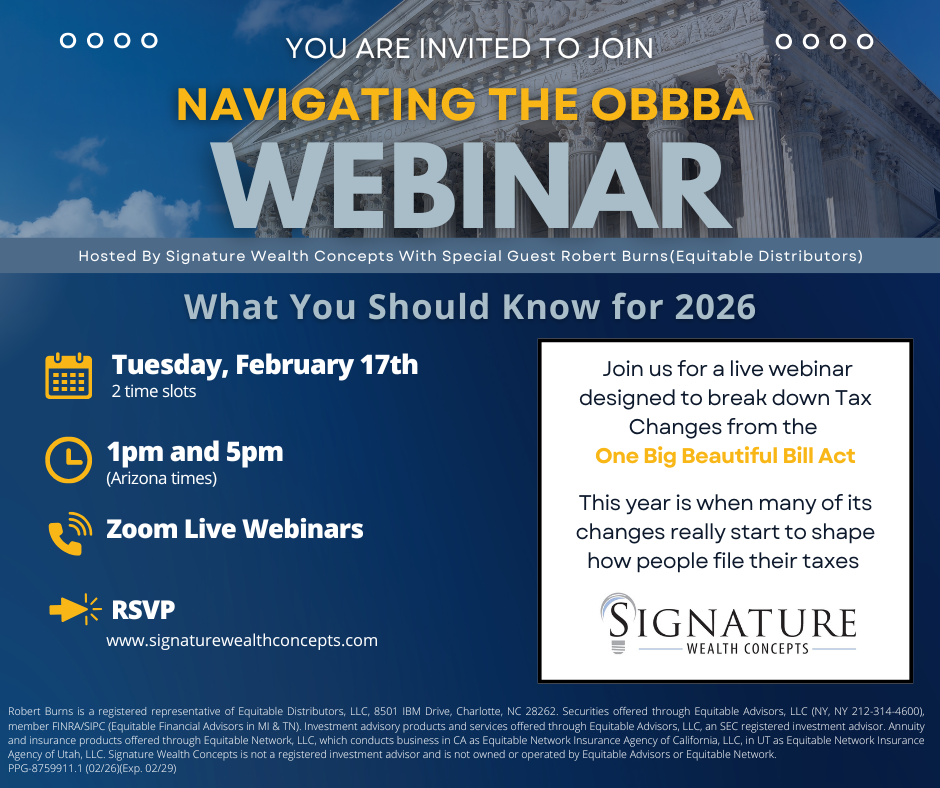 YOU ARE INVITED TO JOIN

NAVIGATING THE OBBBA

WEBINAR

Hosted By Signature Wealth Concepts With Special Guest Robert Burns(Equitable Distributors)

What You Should Know for 2026

Tuesday, February 17th
2 time slots

1pm and 5pm
(Arizona times)

Zoom Live Webinars

RSVP
www.signaturewealthconcepts.com

Join us for a live webinar designed to break down Tax Changes from the One Big Beautiful Bill Act

This year is when many of its changes really start to shape how people file their taxes

SIGNATURE
WEALTH CONCEPTS

Robert Burns is a registered representative of Equitable Distributors, LLC, 8501 IBM Drive, Charlotte, NC 28262. Securities offered through Equitable Advisors, LLC (NY, NY 212-314-4600), member FINRA/SIPC (Equitable Financial Advisors in MI & TN). Investment advisory products and services offered through Equitable Advisors, LLC, an SEC registered investment advisor. Annuity and insurance products offered through Equitable Network, LLC, which conducts business in CA as Equitable Network Insurance Agency of California, LLC, in UT as Equitable Network Insurance Agency of Utah, LLC. Signature Wealth Concepts is not a registered investment advisor and is not owned or operated by Equitable Advisors or Equitable Network.
PPG-8759911.1 (02/26)(Exp. 02/29)